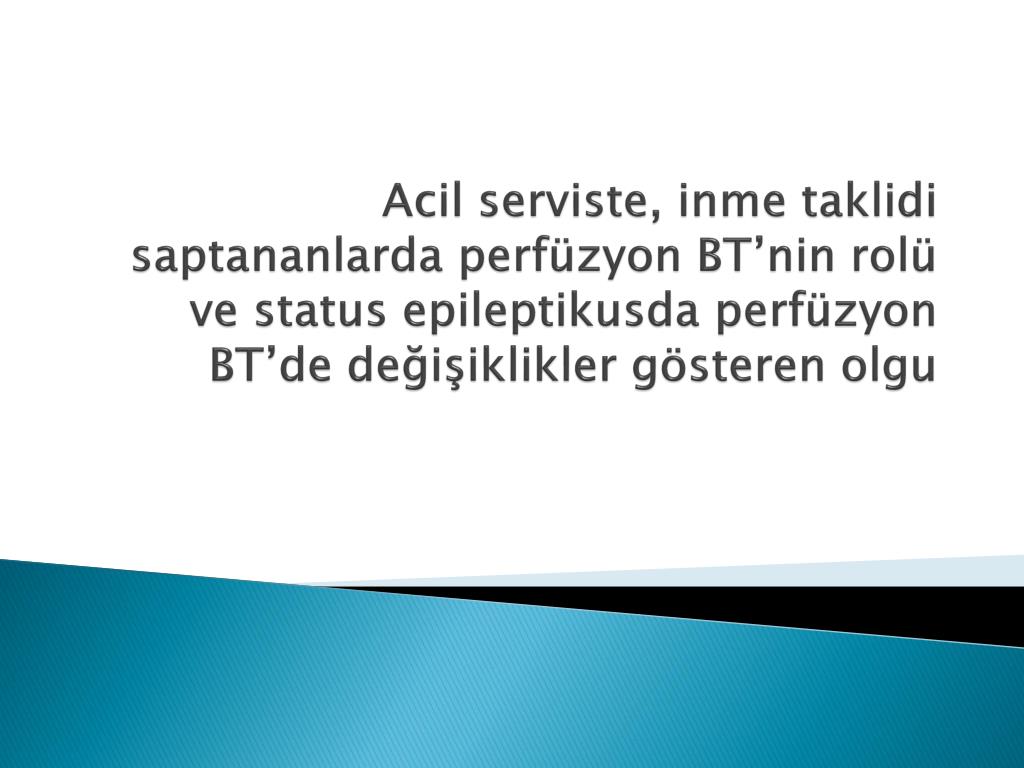 Acil serviste, inme taklidi saptananlarda perfüzyon BT’nin rolü ve status epileptikusda perfüzyon BT’de değişiklikler gösteren olgu